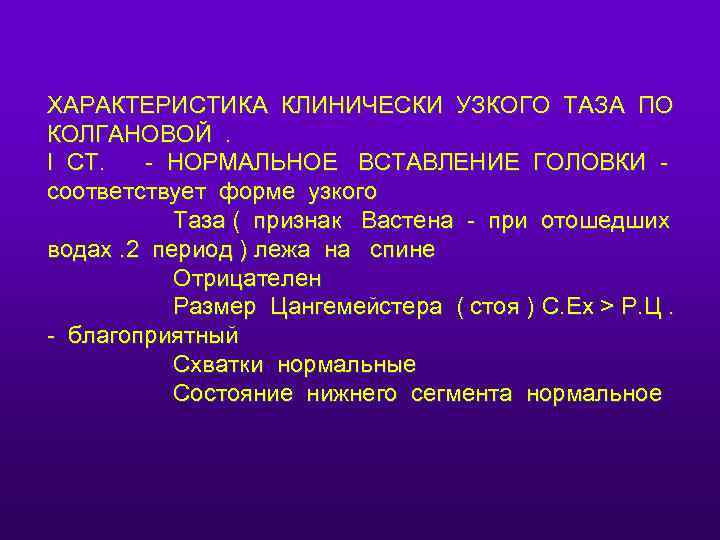 ХАРАКТЕРИСТИКА КЛИНИЧЕСКИ УЗКОГО ТАЗА ПО КОЛГАНОВОЙ .
I СТ. - НОРМАЛЬНОЕ ВСТАВЛЕНИЕ ГОЛОВКИ - соответствует форме узкого
Таза ( признак Вастена - при отошедших водах .2 период ) лежа на спине
Отрицателен
Размер Цангемейстера ( стоя ) С.Ех > Р.Ц . - благоприятный
Схватки нормальные
Состояние нижнего сегмента нормальное